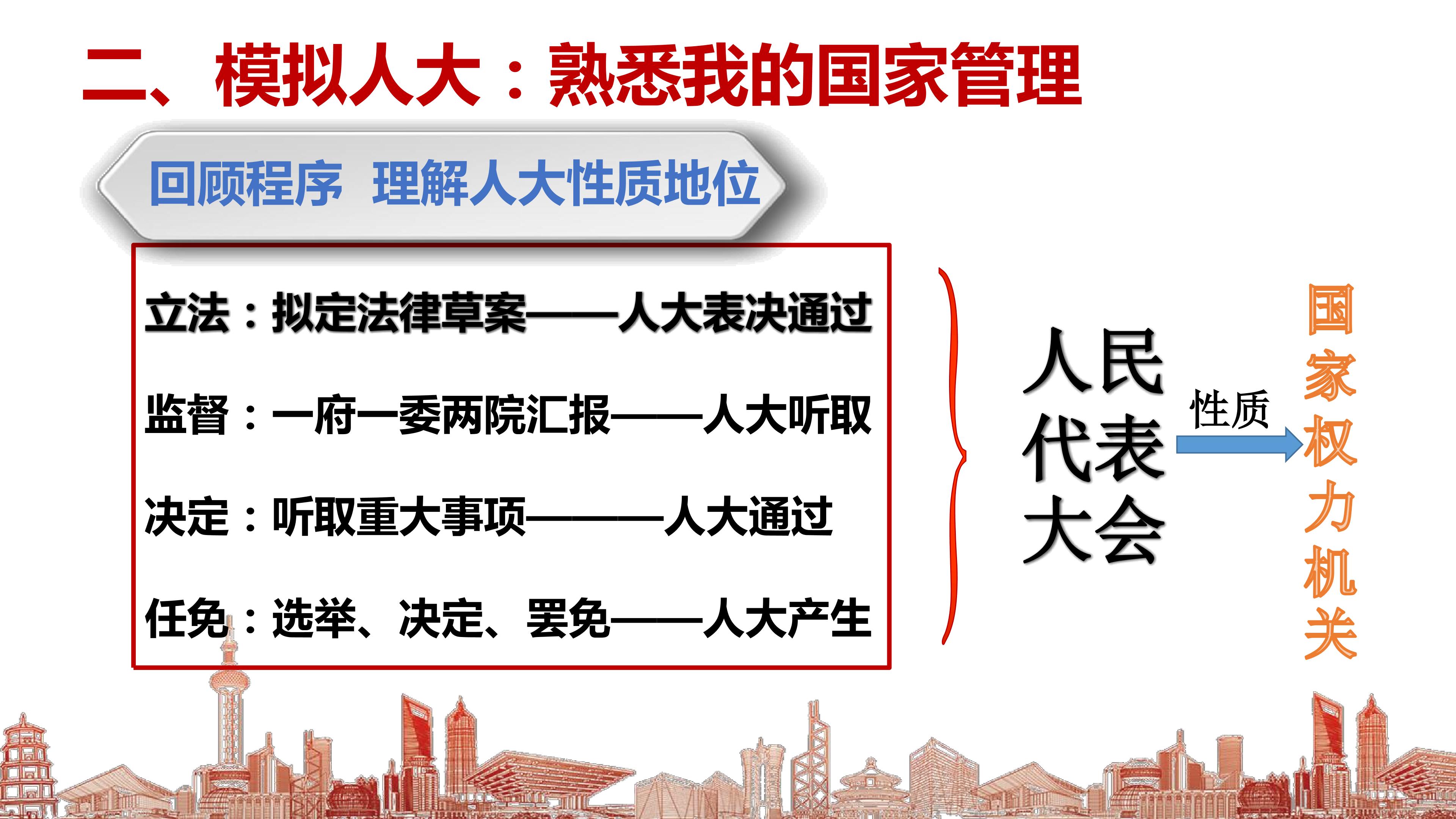 二、模拟人大：熟悉我的国家管理

回顾程序 理解人大性质地位

立法：拟定法律草案——人大表决通过

监督：一府一委两院汇报——人大听取

决定：听取重大事项———人大通过

任免：选举、决定、罢免——人大产生

人民代表大会

性质

国家权力机关